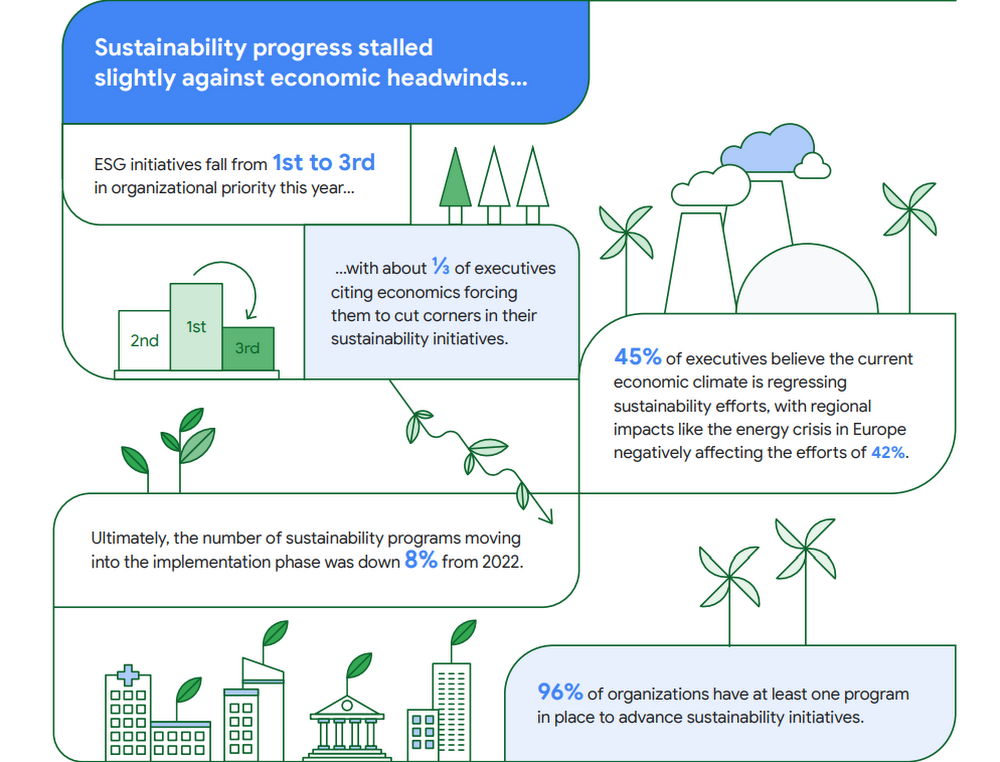 Sustainability progress stalled slightly against economic headwinds...

ESG initiatives fall from 1st to 3rd in organizational priority this year...

2nd

1st

3rd

...with about ⅓ of executives citing economics forcing them to cut corners in their sustainability initiatives.

45% of executives believe the current economic climate is regressing sustainability efforts, with regional impacts like the energy crisis in Europe negatively affecting the efforts of 42%.

Ultimately, the number of sustainability programs moving into the implementation phase was down 8% from 2022.

96% of organizations have at least one program in place to advance sustainability initiatives.